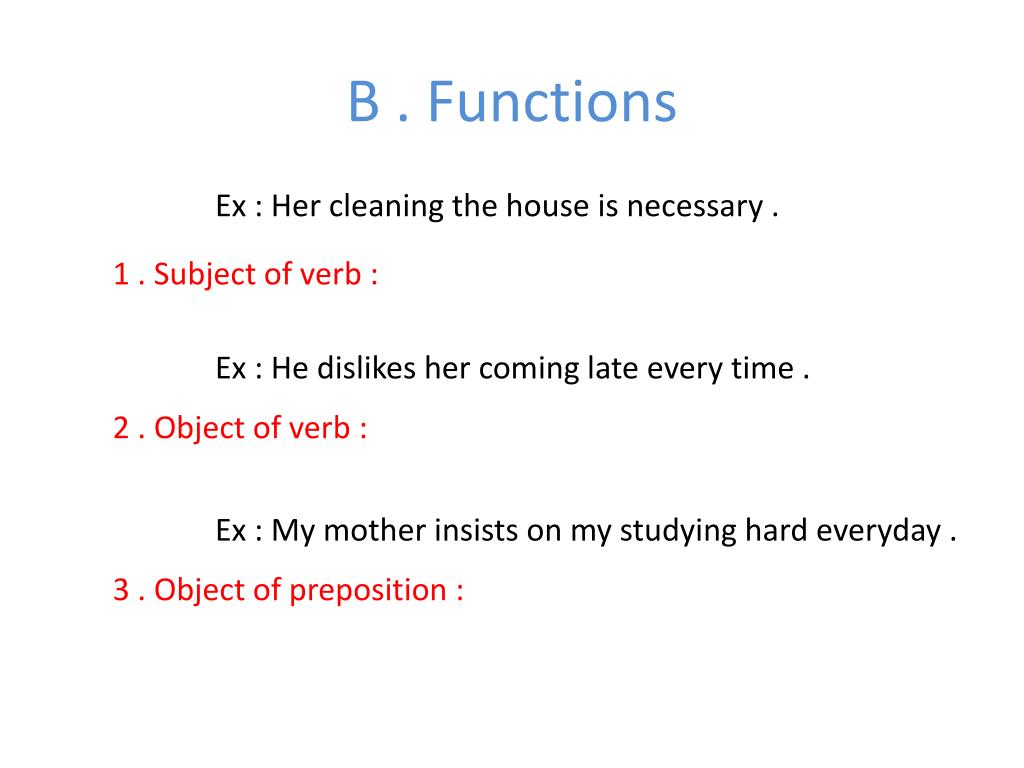 B . Functions

Ex : Her cleaning the house is necessary .

1 . Subject of verb :

Ex : He dislikes her coming late every time .

2 . Object of verb :

Ex : My mother insists on my studying hard everyday .

3 . Object of preposition :